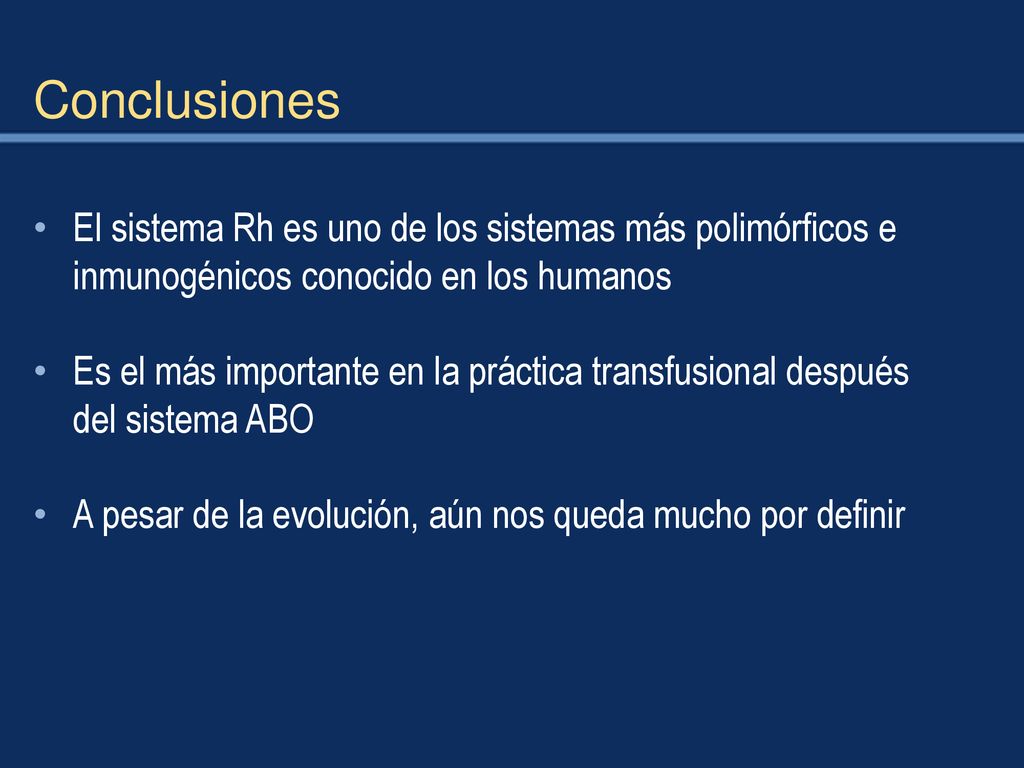 Conclusiones

• El sistema Rh es uno de los sistemas más polimórficos e inmunogénicos conocido en los humanos

• Es el más importante en la práctica transfusional después del sistema ABO

• A pesar de la evolución, aún nos queda mucho por definir